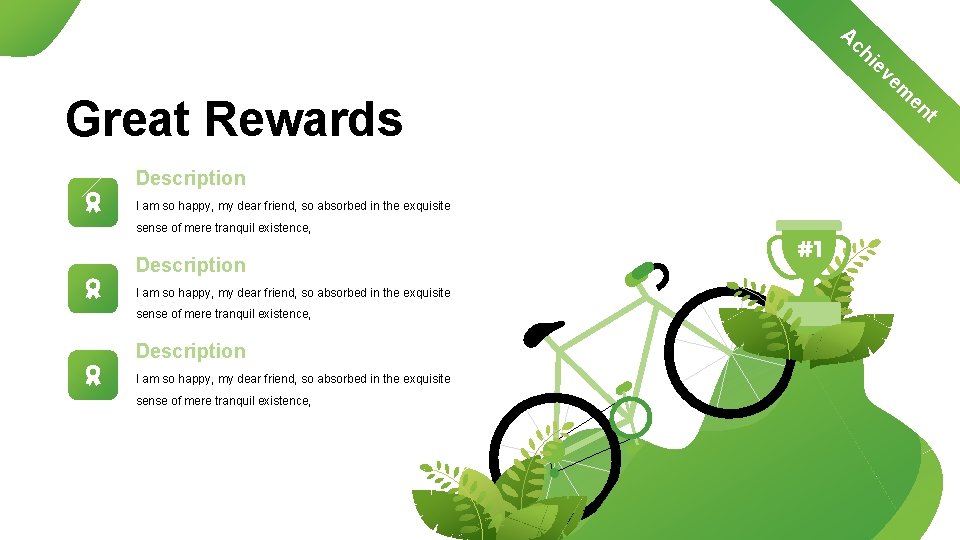 Achievement

Great Rewards

Description

I am so happy, my dear friend, so absorbed in the exquisite sense of mere tranquil existence,

Description

I am so happy, my dear friend, so absorbed in the exquisite sense of mere tranquil existence,

Description

I am so happy, my dear friend, so absorbed in the exquisite sense of mere tranquil existence,

#1